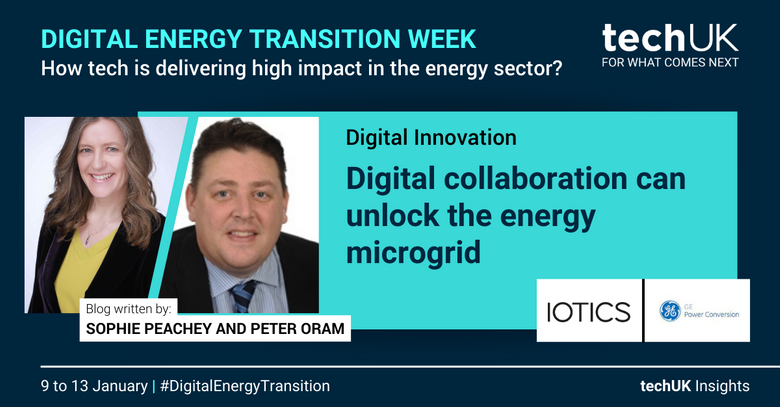 DIGITAL ENERGY TRANSITION WEEK
How tech is delivering high impact in the energy sector?

techUK
FOR WHAT COMES NEXT

Digital Innovation

Digital collaboration can unlock the energy microgrid

Blog written by:
SOPHIE PEACHEY AND PETER ORAM

IOTICS

GE Power Conversion

9 to 13 January | #DigitalEnergyTransition

techUK Insights